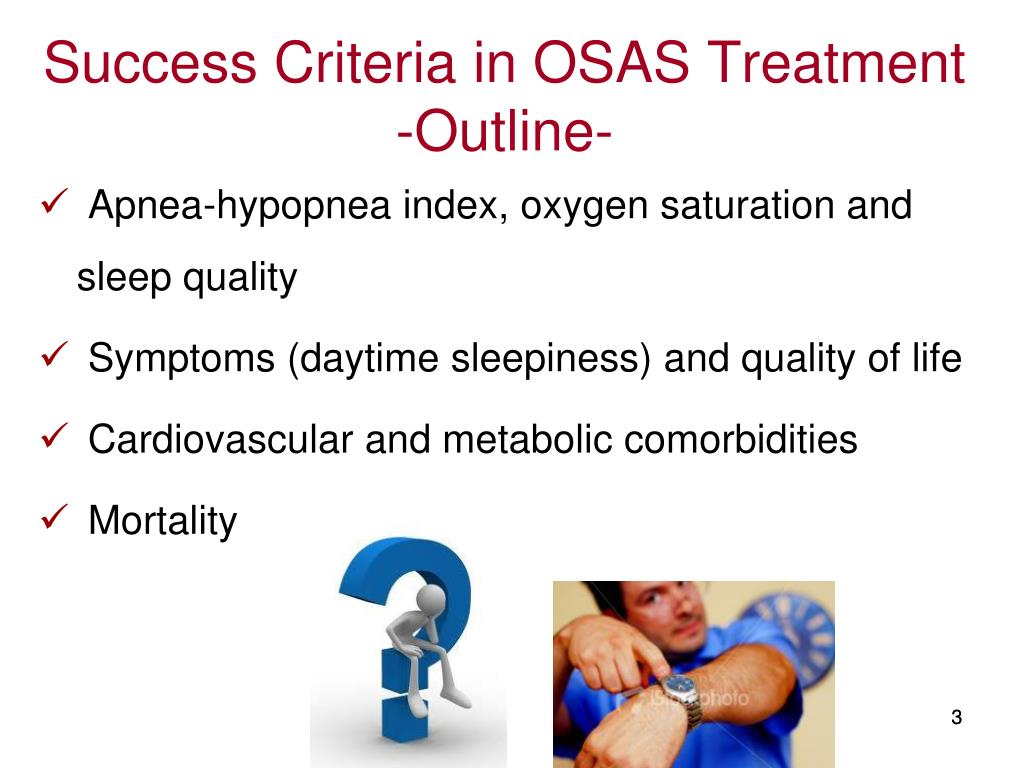 Success Criteria in OSAS Treatment
-Outline-

✓ Apnea-hypopnea index, oxygen saturation and sleep quality

✓ Symptoms (daytime sleepiness) and quality of life

✓ Cardiovascular and metabolic comorbidities

✓ Mortality

iStockphoto

3